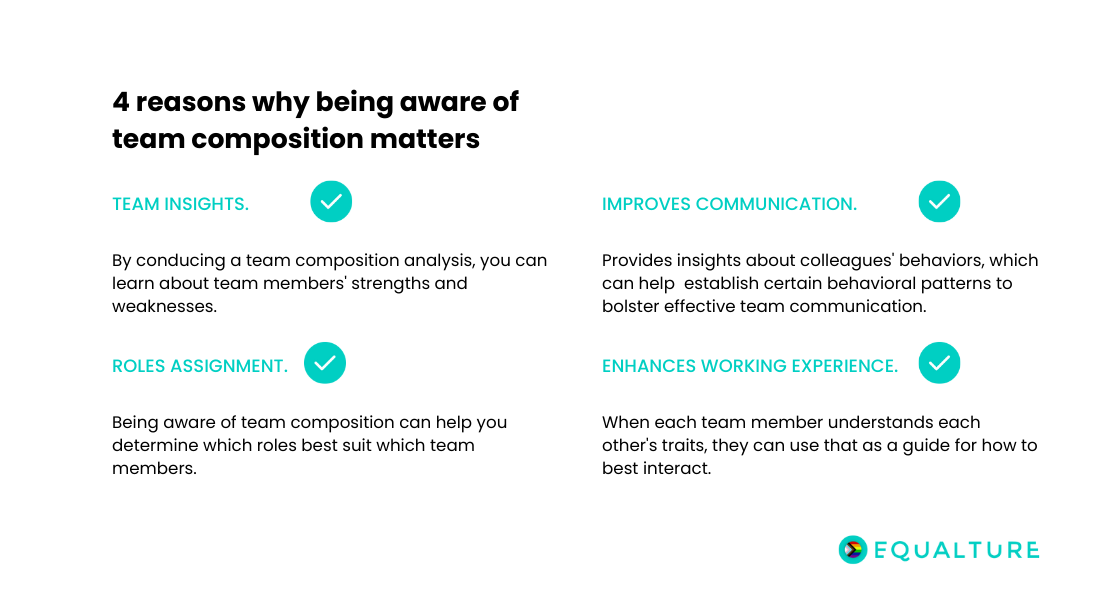 4 reasons why being aware of team composition matters

TEAM INSIGHTS.

By conducing a team composition analysis, you can learn about team members' strengths and weaknesses.

ROLES ASSIGNMENT.

Being aware of team composition can help you determine which roles best suit which team members.

IMPROVES COMMUNICATION.

Provides insights about colleagues' behaviors, which can help establish certain behavioral patterns to bolster effective team communication.

ENHANCES WORKING EXPERIENCE.

When each team member understands each other's traits, they can use that as a guide for how to best interact.

EQUALTURE